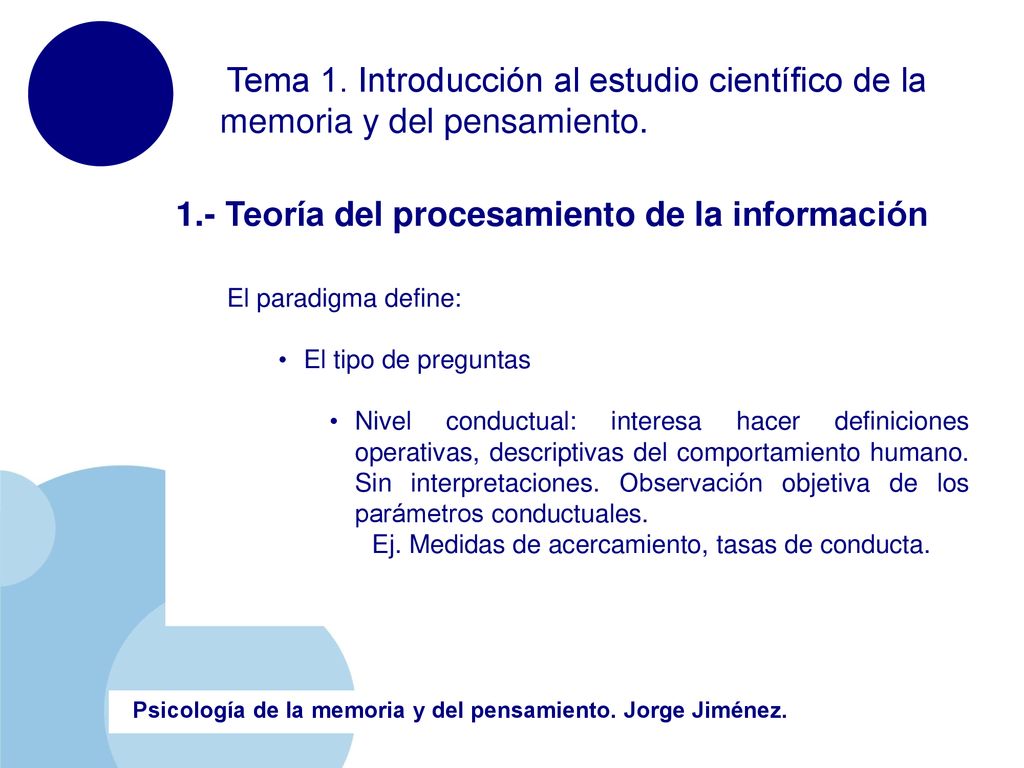 Tema 1. Introducción al estudio científico de la memoria y del pensamiento.

1.- Teoría del procesamiento de la información

El paradigma define:

• El tipo de preguntas

• Nivel conductual: interesa hacer definiciones operativas, descriptivas del comportamiento humano. Sin interpretaciones. Observación objetiva de los parámetros conductuales.
Ej. Medidas de acercamiento, tasas de conducta.

Psicología de la memoria y del pensamiento. Jorge Jiménez.